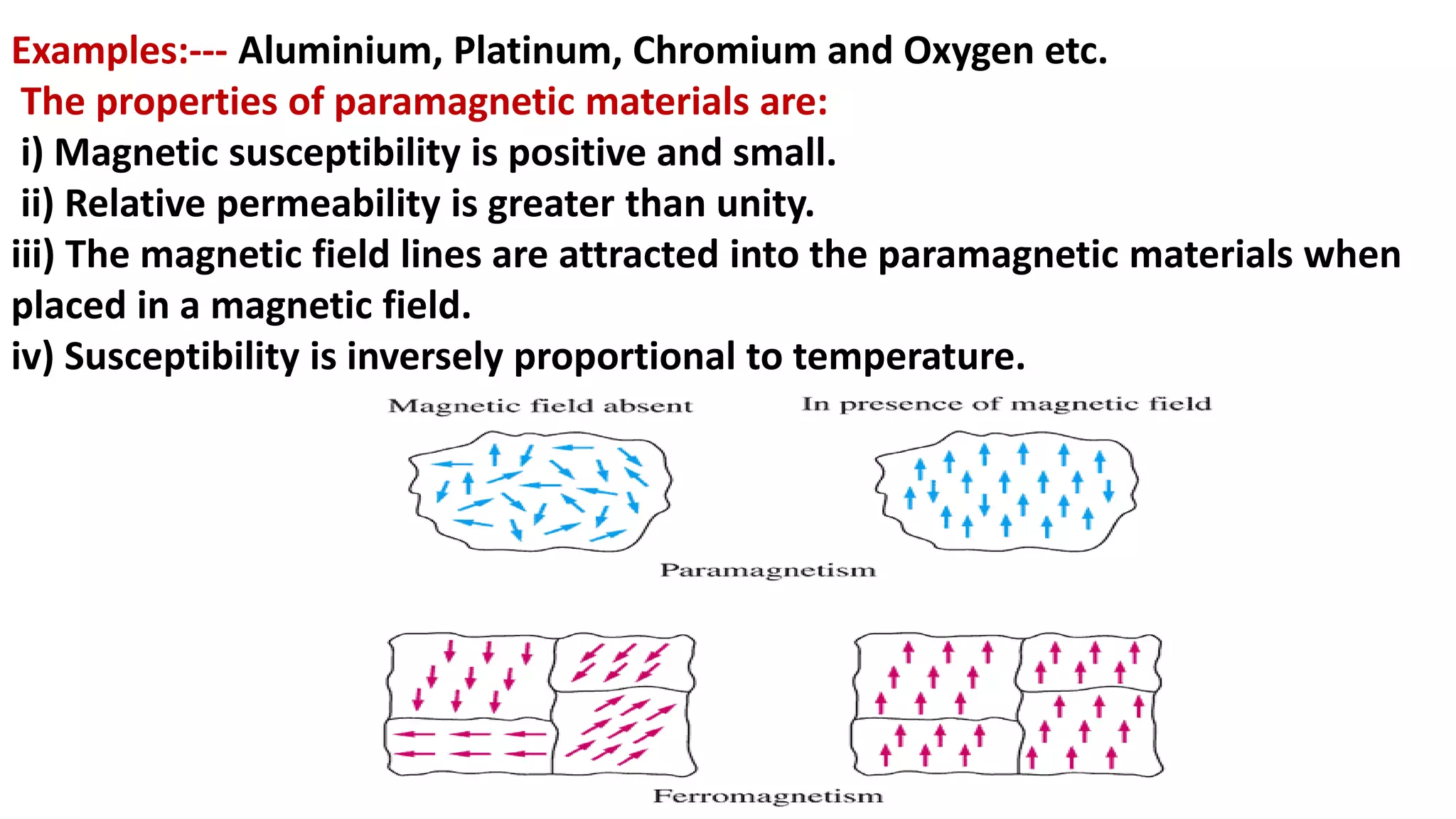 Examples:--- Aluminium, Platinum, Chromium and Oxygen etc.
The properties of paramagnetic materials are:
i) Magnetic susceptibility is positive and small.
ii) Relative permeability is greater than unity.
iii) The magnetic field lines are attracted into the paramagnetic materials when placed in a magnetic field.
iv) Susceptibility is inversely proportional to temperature.

Magnetic field absent

In presence of magnetic field

Paramagnetism

Ferromagnetism